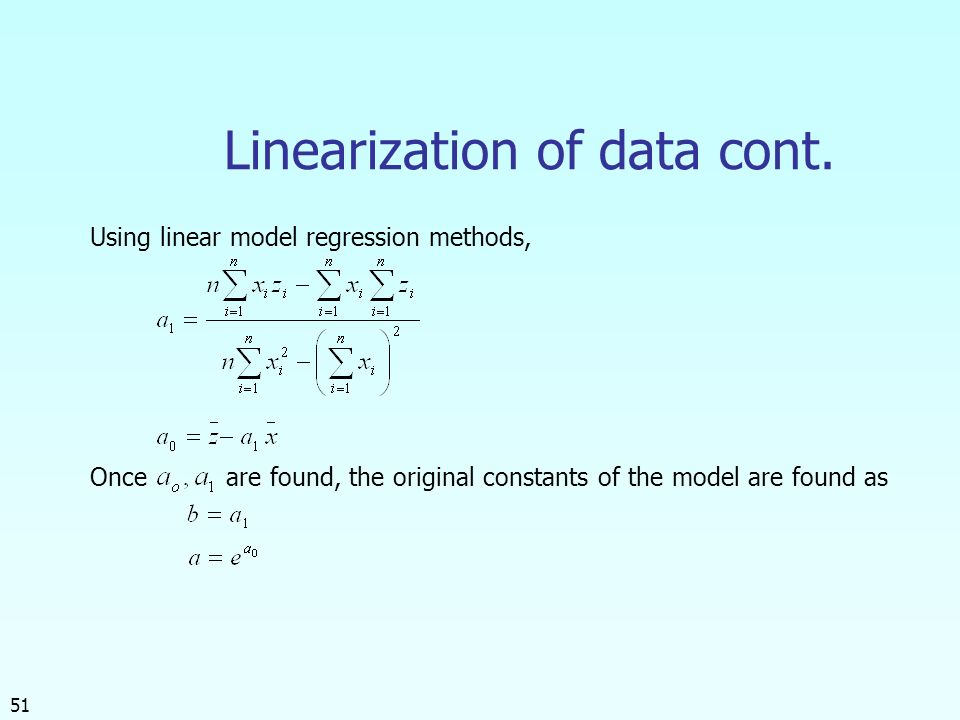 Linearization of data cont.

Using linear model regression methods,

$a_1 = \frac{n\sum_{i=1}^{n} x_i z_i - \sum_{i=1}^{n} x_i \sum_{i=1}^{n} z_i}{n\sum_{i=1}^{n} x_i^2 - \left(\sum_{i=1}^{n} x_i\right)^2}$

$a_0 = \bar{z} - a_1 \bar{x}$

Once $a_o, a_1$ are found, the original constants of the model are found as

$b = a_1$

$a = e^{a_0}$

51